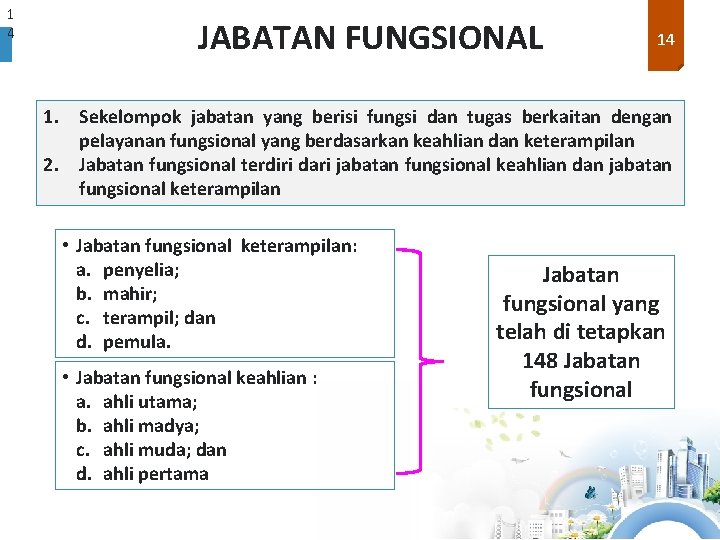 1
4

JABATAN FUNGSIONAL

14

1. Sekelompok jabatan yang berisi fungsi dan tugas berkaitan dengan pelayanan fungsional yang berdasarkan keahlian dan keterampilan
2. Jabatan fungsional terdiri dari jabatan fungsional keahlian dan jabatan fungsional keterampilan

• Jabatan fungsional keterampilan:
a. penyelia;
b. mahir;
c. terampil; dan
d. pemula.

• Jabatan fungsional keahlian :
a. ahli utama;
b. ahli madya;
c. ahli muda; dan
d. ahli pertama

Jabatan fungsional yang telah di tetapkan 148 Jabatan fungsional